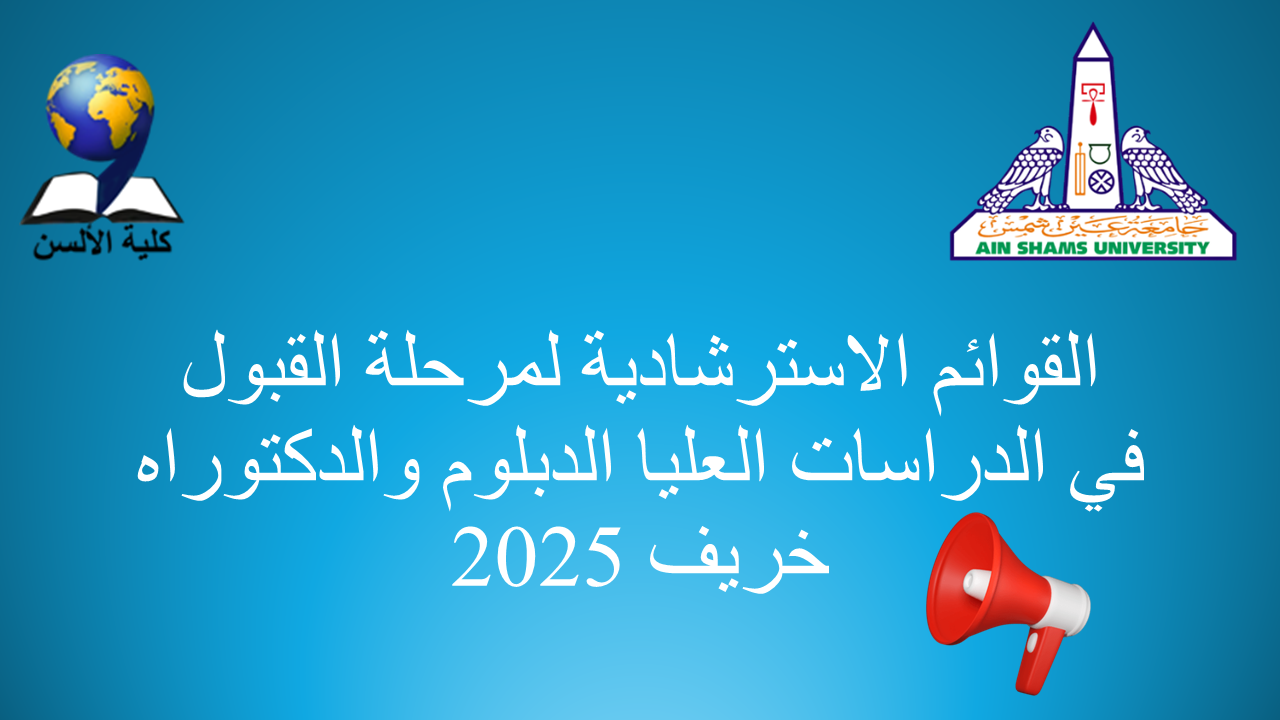 جامعة عين شمس
AIN SHAMS UNIVERSITY

كلية الألسن

القوائم الاسترشادية لمرحلة القبول
في الدراسات العليا الدبلوم والدكتوراه
خريف 2025